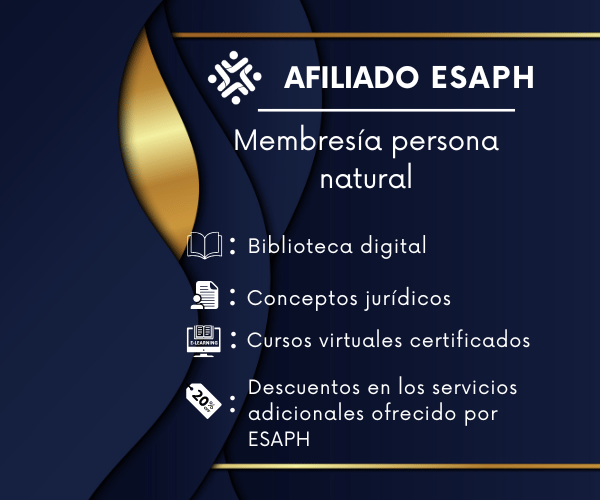 AFILIADO ESAPH

Membresía persona natural

: Biblioteca digital

: Conceptos jurídicos

E-LEARNING : Cursos virtuales certificados

20% : Descuentos en los servicios adicionales ofrecido por ESAPH